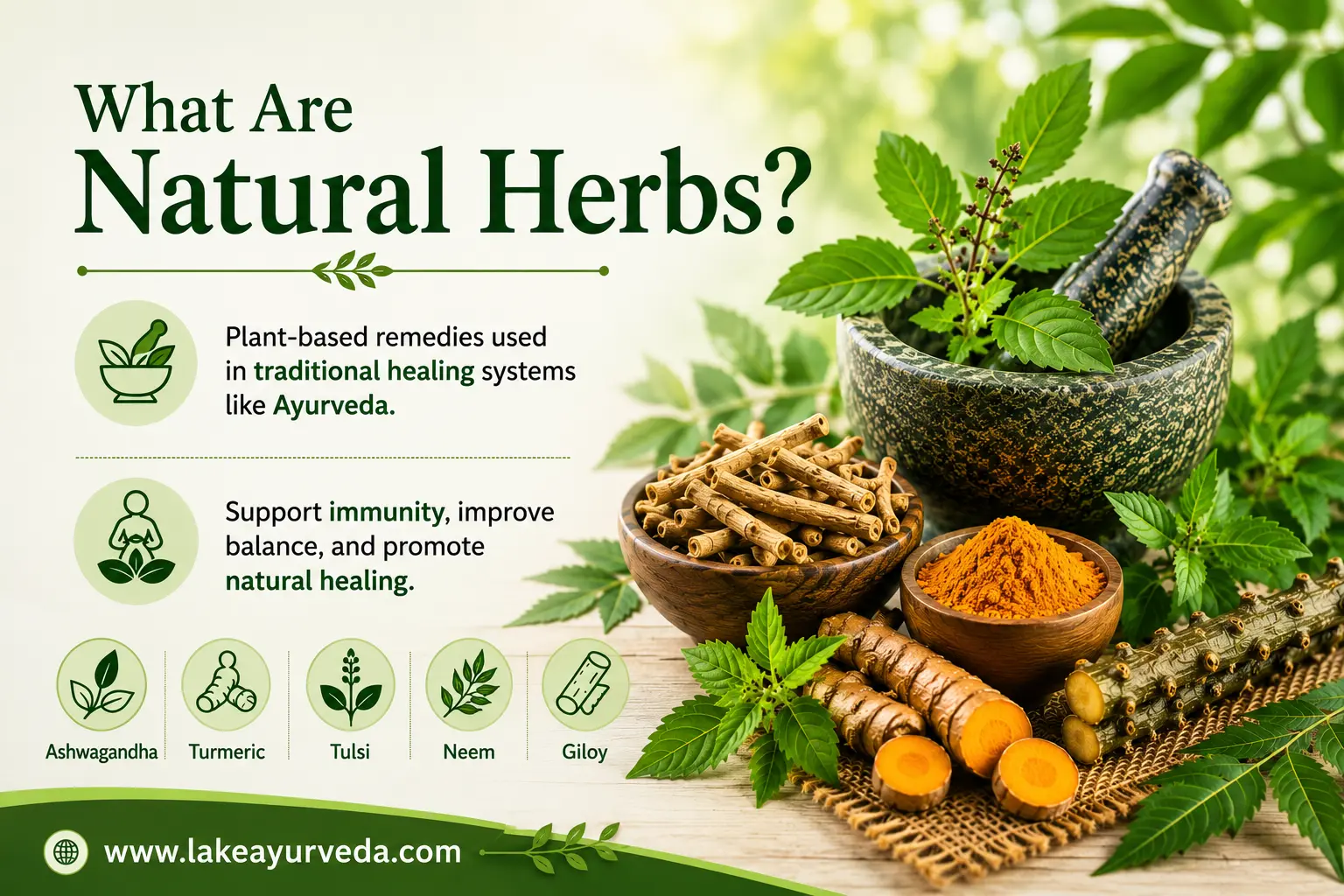 What Are
Natural Herbs?

Plant-based remedies used in traditional healing systems like Ayurveda.

Support immunity, improve balance, and promote natural healing.

Ashwagandha
Turmeric
Tulsi
Neem
Giloy

www.lakeayurveda.com